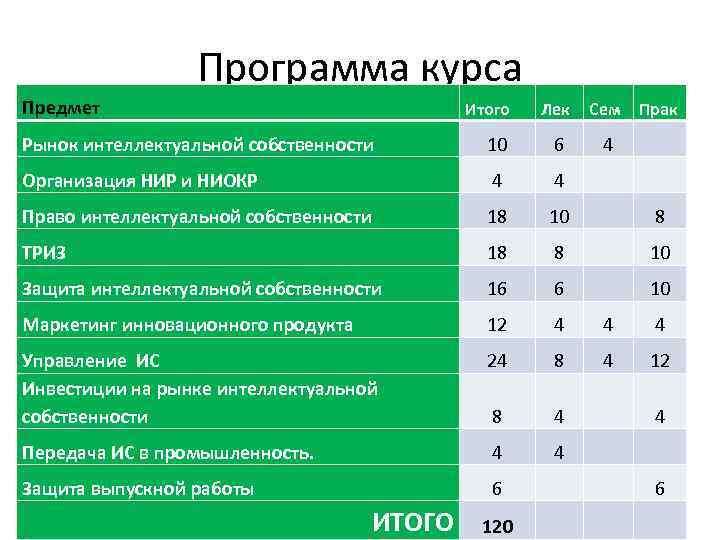 Программа курса

| Предмет | Итого | Лек | Сем | Прак |
|---|---|---|---|---|
| Рынок интеллектуальной собственности | 10 | 6 | 4 | |
| Организация НИР и НИОКР | 4 | 4 | | |
| Право интеллектуальной собственности | 18 | 10 | | 8 |
| ТРИЗ | 18 | 8 | | 10 |
| Защита интеллектуальной собственности | 16 | 6 | | 10 |
| Маркетинг инновационного продукта | 12 | 4 | 4 | 4 |
| Управление ИС | 24 | 8 | 4 | 12 |
| Инвестиции на рынке интеллектуальной собственности | 8 | 4 | | 4 |
| Передача ИС в промышленность. | 4 | 4 | | |
| Защита выпускной работы | 6 | | | 6 |
| ИТОГО | 120 | | | |